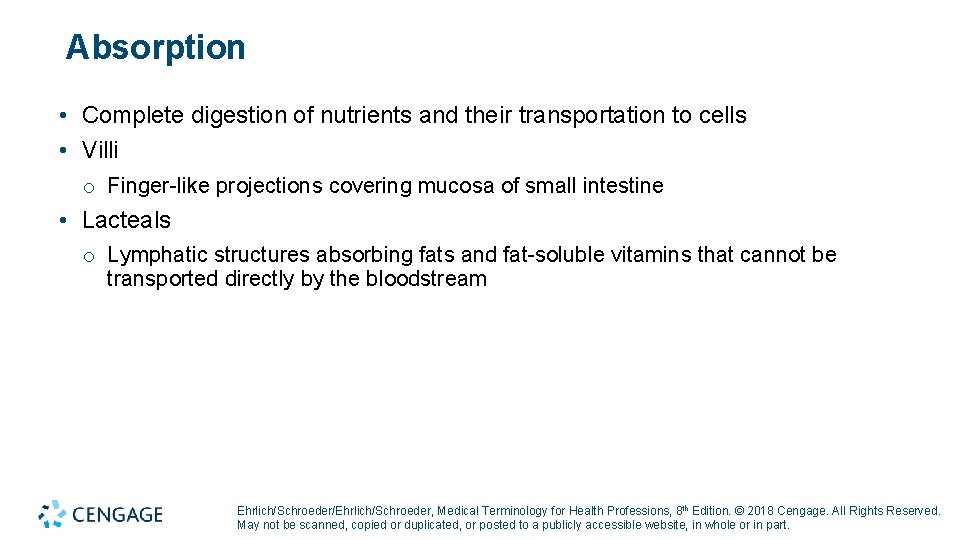 Absorption

• Complete digestion of nutrients and their transportation to cells
• Villi
o Finger-like projections covering mucosa of small intestine
• Lacteals
o Lymphatic structures absorbing fats and fat-soluble vitamins that cannot be transported directly by the bloodstream

CENGAGE

Ehrlich/Schroeder/Ehrlich/Schroeder, Medical Terminology for Health Professions, 8th Edition. © 2018 Cengage. All Rights Reserved. May not be scanned, copied or duplicated, or posted to a publicly accessible website, in whole or in part.